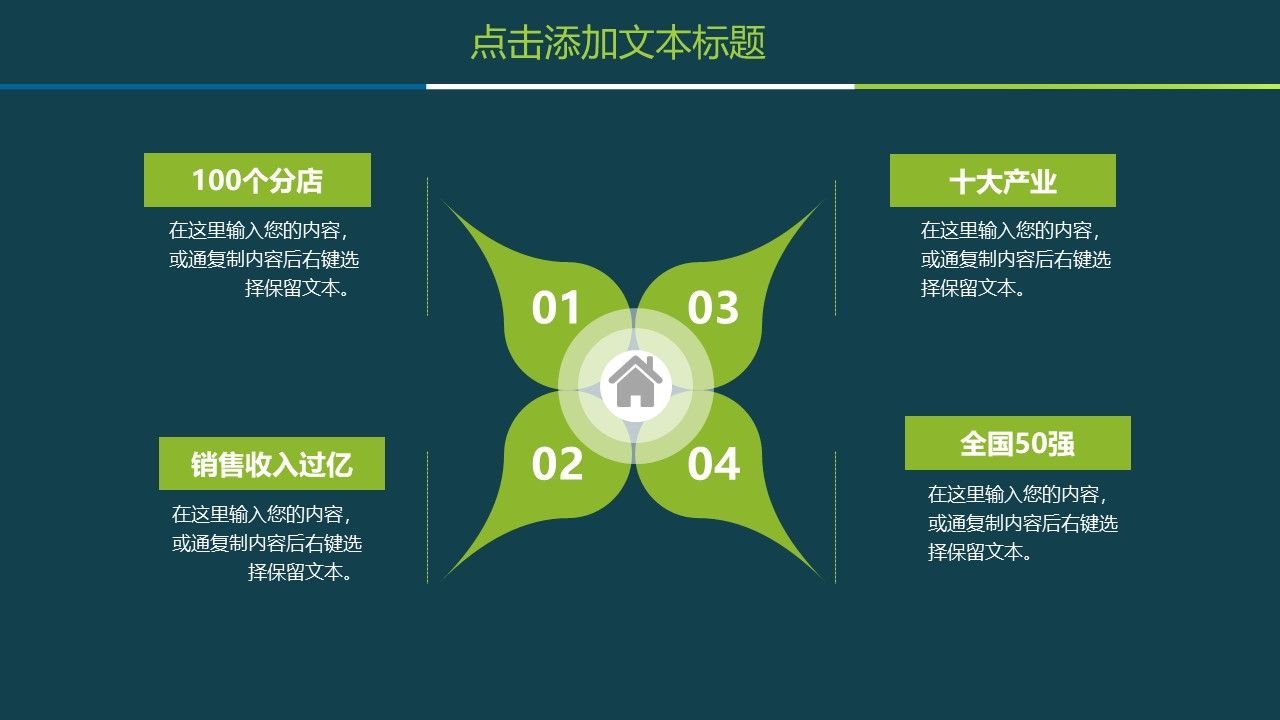 点击添加文本标题

100个分店

在这里输入您的内容，或通复制内容后右键选择保留文本。

销售收入过亿

在这里输入您的内容，或通复制内容后右键选择保留文本。

01

03

02

04

十大产业

在这里输入您的内容，或通复制内容后右键选择保留文本。

全国50强

在这里输入您的内容，或通复制内容后右键选择保留文本。